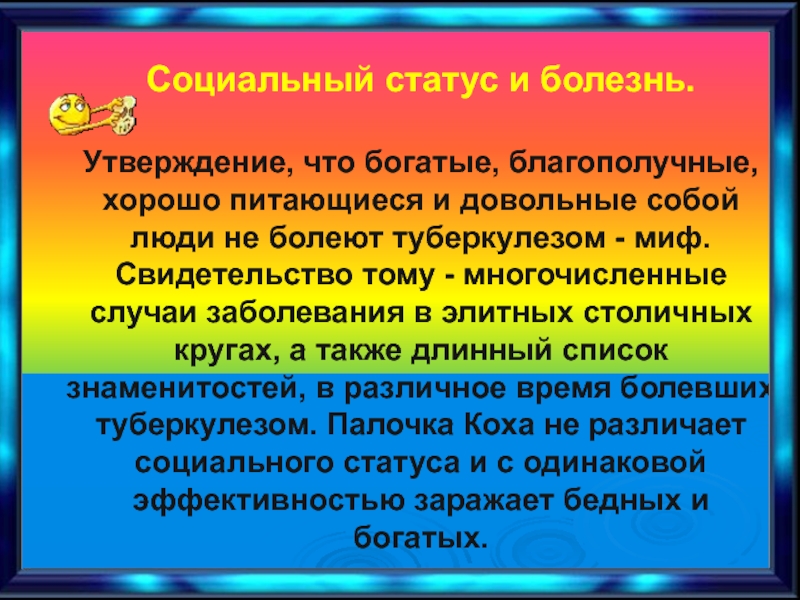 Социальный статус и болезнь.

Утверждение, что богатые, благополучные, хорошо питающиеся и довольные собой люди не болеют туберкулезом - миф. Свидетельство тому - многочисленные случаи заболевания в элитных столичных кругах, а также длинный список знаменитостей, в различное время болевших туберкулезом. Палочка Коха не различает социального статуса и с одинаковой эффективностью заражает бедных и богатых.